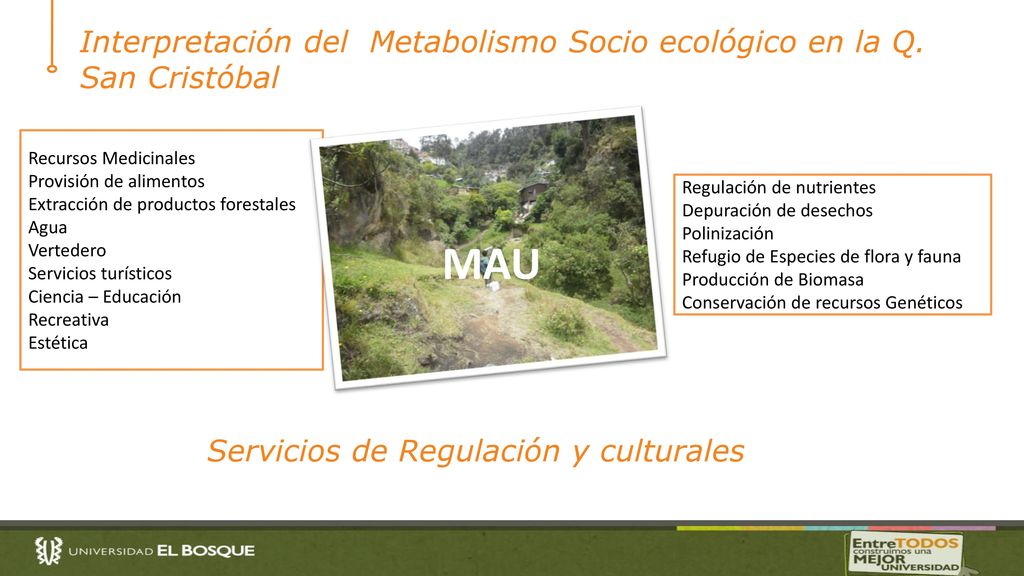 Interpretación del Metabolismo Socio ecológico en la Q. San Cristóbal

Recursos Medicinales
Provisión de alimentos
Extracción de productos forestales
Agua
Vertedero
Servicios turísticos
Ciencia – Educación
Recreativa
Estética

MAU

Regulación de nutrientes
Depuración de desechos
Polinización
Refugio de Especies de flora y fauna
Producción de Biomasa
Conservación de recursos Genéticos

Servicios de Regulación y culturales

UNIVERSIDAD EL BOSQUE

EntreTODOS construimos una MEJOR UNIVERSIDAD